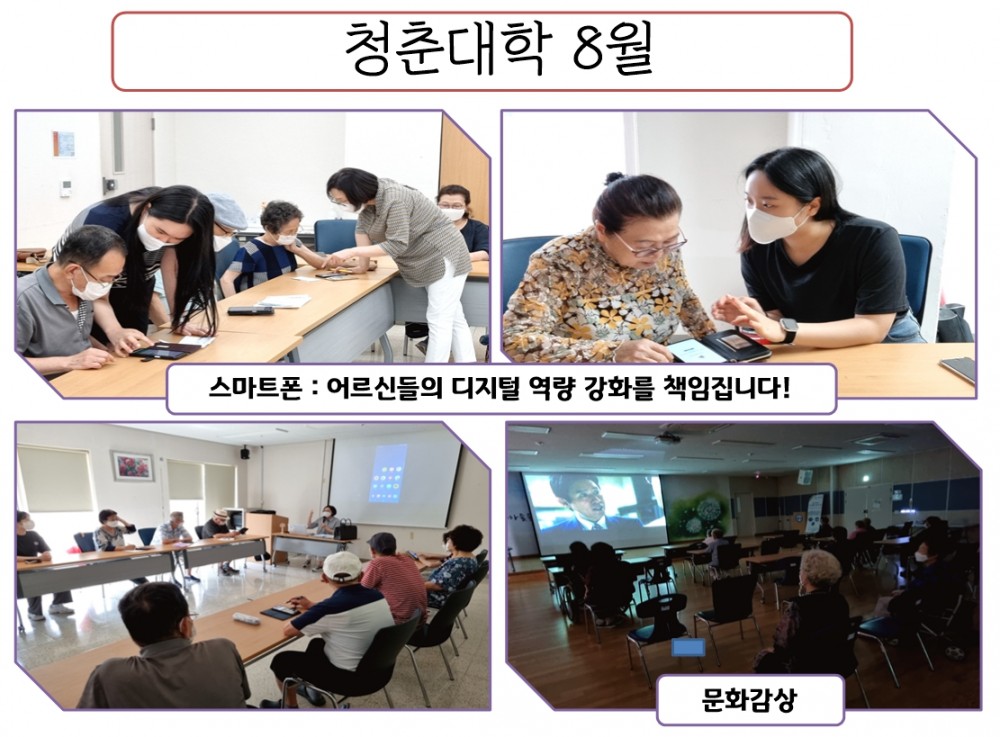 청춘대학 8월

스마트폰 : 어르신들의 디지털 역량 강화를 책임집니다!

문화감상